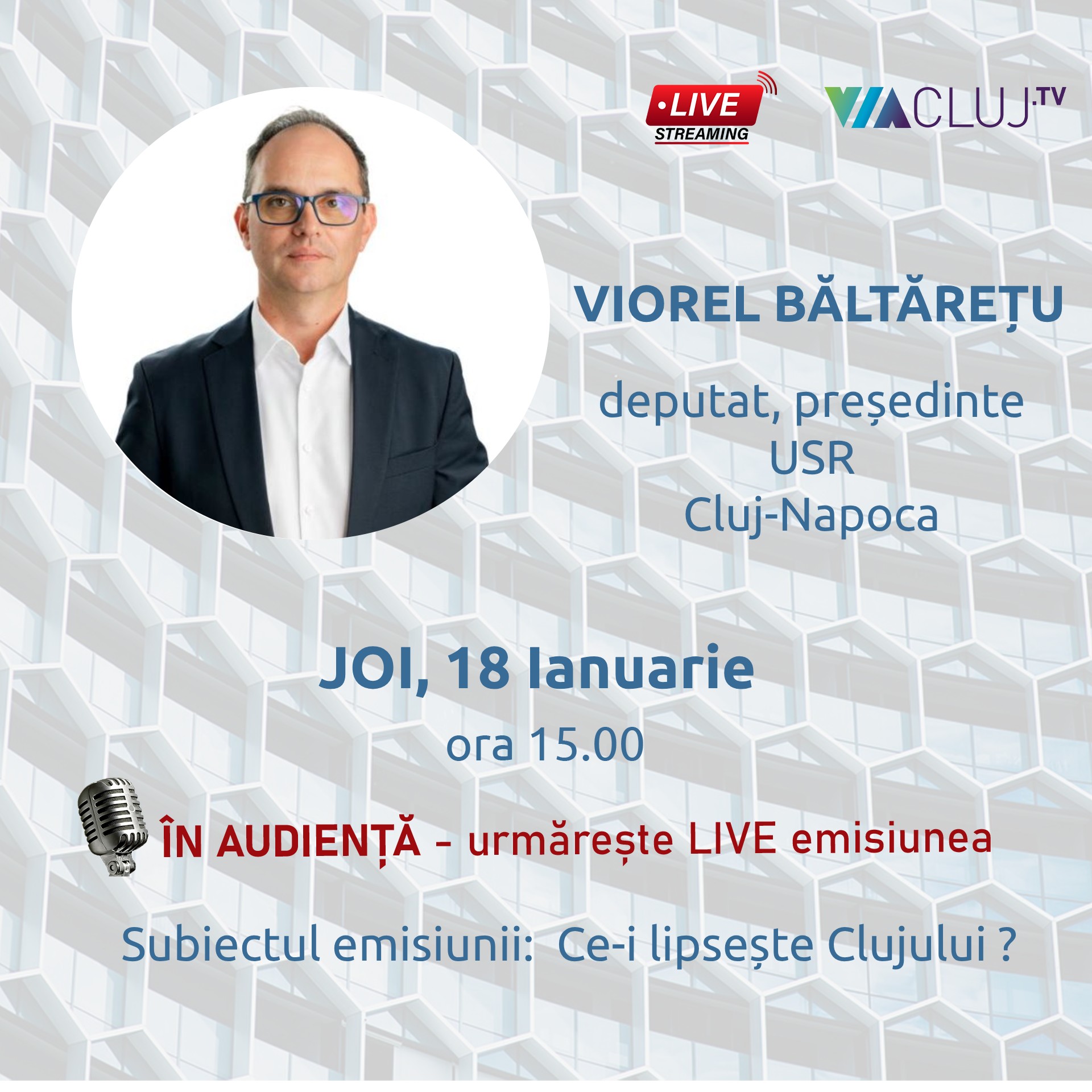 •LIVE STREAMING

VIACLUJ.TV

VIOREL BĂLTĂREȚU

deputat, președinte
USR
Cluj-Napoca

JOI, 18 Ianuarie

ora 15.00

ÎN AUDIENȚĂ - urmărește LIVE emisiunea

Subiectul emisiunii: Ce-i lipsește Clujului ?